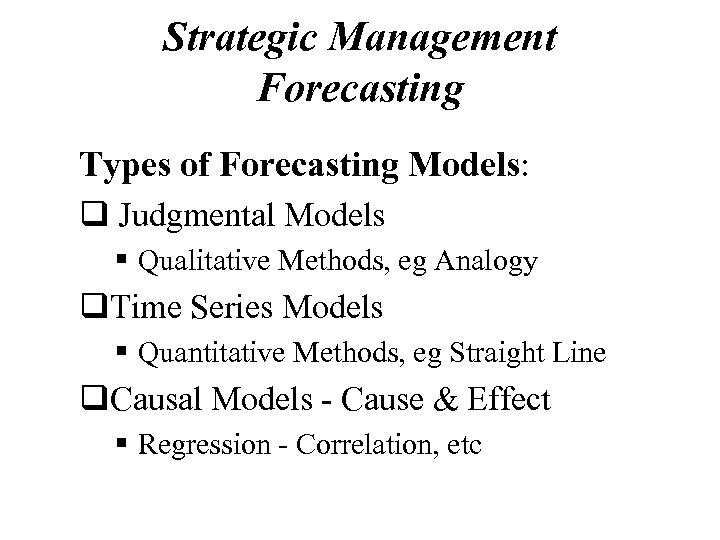 Strategic Management
Forecasting

Types of Forecasting Models:

❑ Judgmental Models
▪ Qualitative Methods, eg Analogy

❑ Time Series Models
▪ Quantitative Methods, eg Straight Line

❑ Causal Models - Cause & Effect
▪ Regression - Correlation, etc